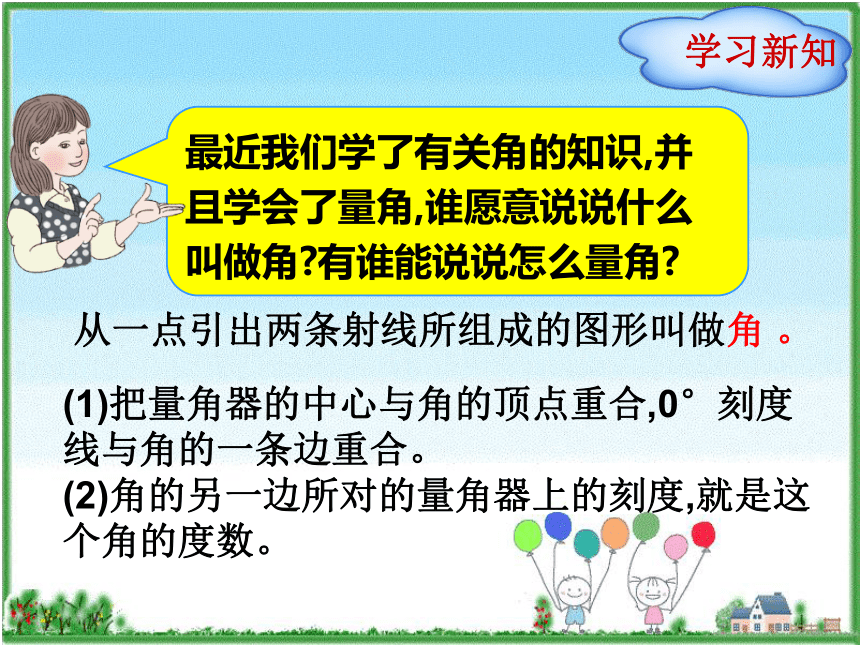 学习新知

最近我们学了有关角的知识,并且学会了量角,谁愿意说说什么叫做角?有谁能说说怎么量角?

从一点引出两条射线所组成的图形叫做角 。

(1)把量角器的中心与角的顶点重合,0°刻度线与角的一条边重合。
(2)角的另一边所对的量角器上的刻度,就是这个角的度数。